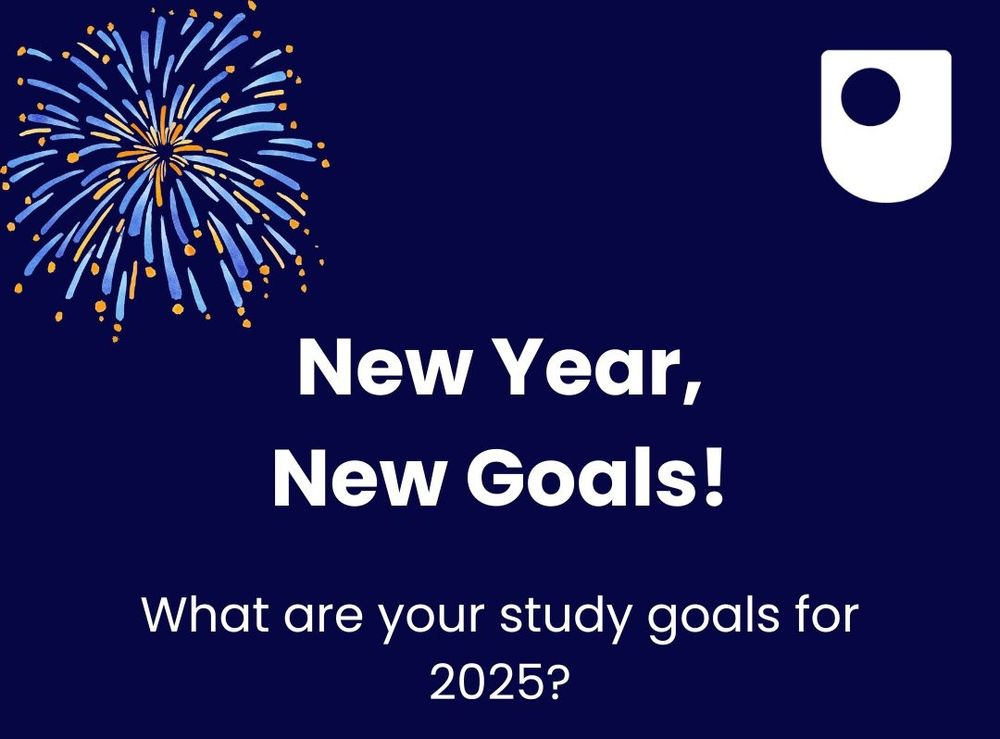 New Year,
New Goals!

What are your study goals for 2025?